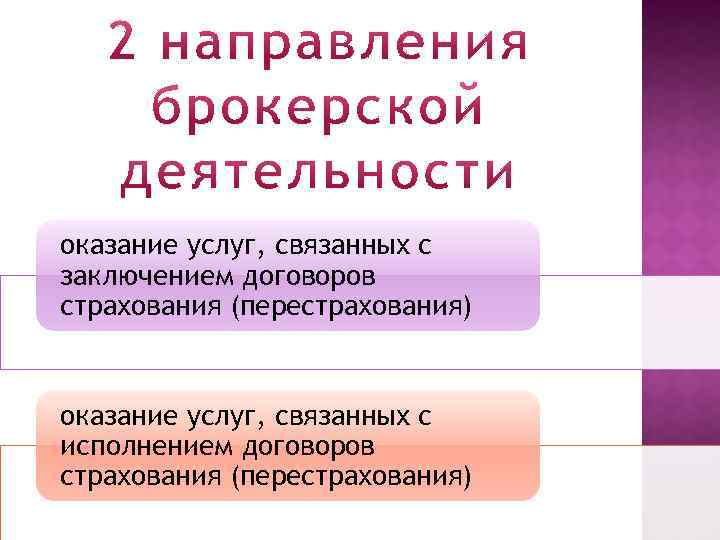 2 направления брокерской деятельности

оказание услуг, связанных с заключением договоров страхования (перестрахования)

оказание услуг, связанных с исполнением договоров страхования (перестрахования)